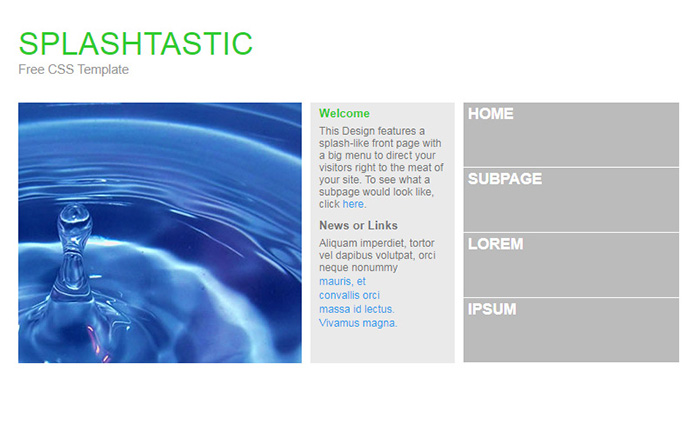 SPLASHTASTIC
Free CSS Template

Welcome
This Design features a splash-like front page with a big menu to direct your visitors right to the meat of your site. To see what a subpage would look like, click here.

News or Links
Aliquam imperdiet, tortor vel dapibus volutpat, orci neque nonummy
mauris, et
convallis orci
massa id lectus.
Vivamus magna.

HOME
SUBPAGE
LOREM
IPSUM